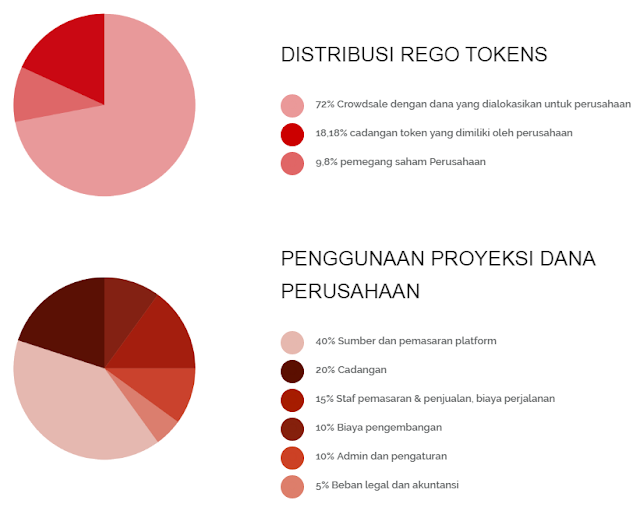 DISTRIBUSI REGO TOKENS

72% Crowdsale dengan dana yang dialokasikan untuk perusahaan

18,18% cadangan token yang dimiliki oleh perusahaan

9,8% pemegang saham Perusahaan

PENGGUNAAN PROYEKSI DANA PERUSAHAAN

40% Sumber dan pemasaran platform

20% Cadangan

15% Staf pemasaran & penjualan, biaya perjalanan

10% Biaya pengembangan

10% Admin dan pengaturan

5% Beban legal dan akuntansi